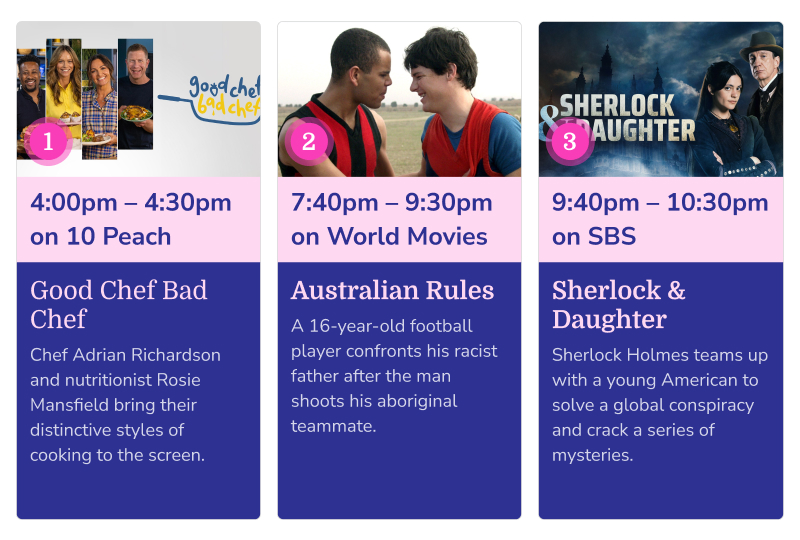 good chef bad chef

1

4:00pm – 4:30pm on 10 Peach

Good Chef Bad Chef

Chef Adrian Richardson and nutritionist Rosie Mansfield bring their distinctive styles of cooking to the screen.

2

7:40pm – 9:30pm on World Movies

Australian Rules

A 16-year-old football player confronts his racist father after the man shoots his aboriginal teammate.

SHERLOCK & DAUGHTER

3

9:40pm – 10:30pm on SBS

Sherlock & Daughter

Sherlock Holmes teams up with a young American to solve a global conspiracy and crack a series of mysteries.